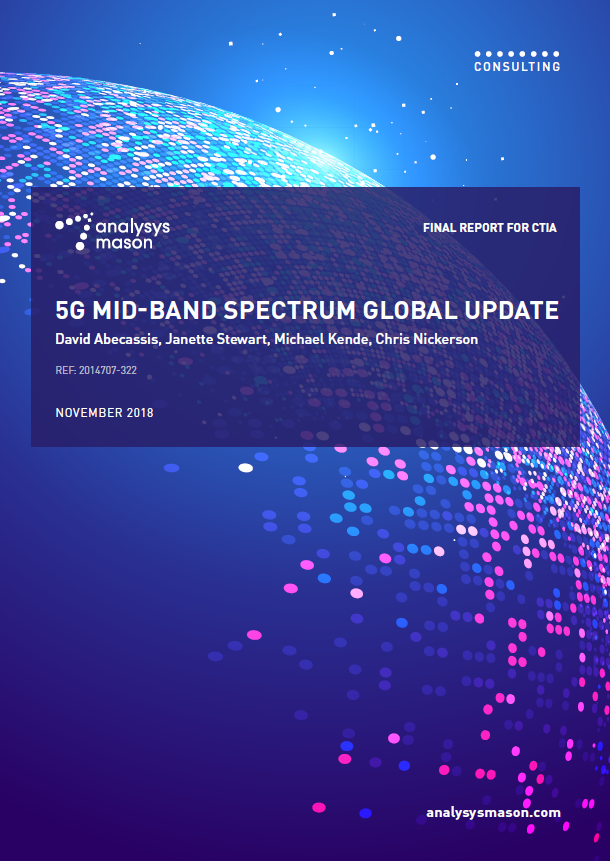 CONSULTING

analysys mason

FINAL REPORT FOR CTIA

5G MID-BAND SPECTRUM GLOBAL UPDATE

David Abecassis, Janette Stewart, Michael Kende, Chris Nickerson

REF: 2014707-322

NOVEMBER 2018

analysysmason.com